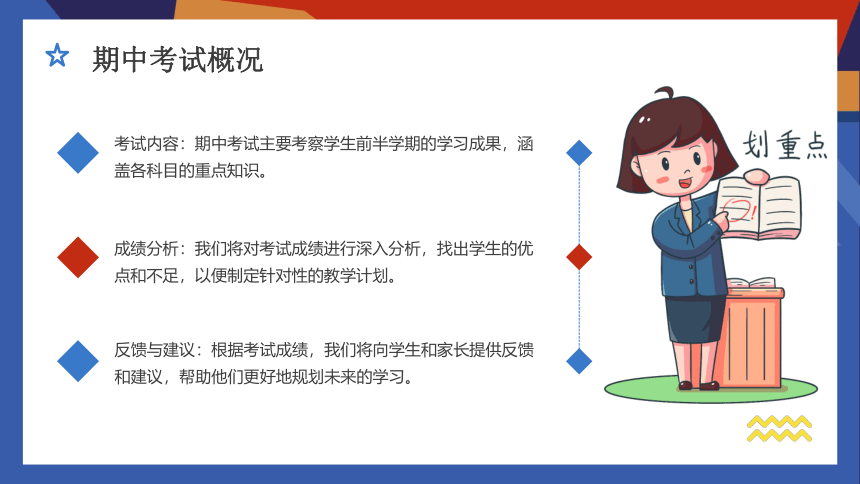 期中考试概况

考试内容：期中考试主要考察学生前半学期的学习成果，涵盖各科目的重点知识。

成绩分析：我们将对考试成绩进行深入分析，找出学生的优点和不足，以便制定针对性的教学计划。

反馈与建议：根据考试成绩，我们将向学生和家长提供反馈和建议，帮助他们更好地规划未来的学习。

划重点